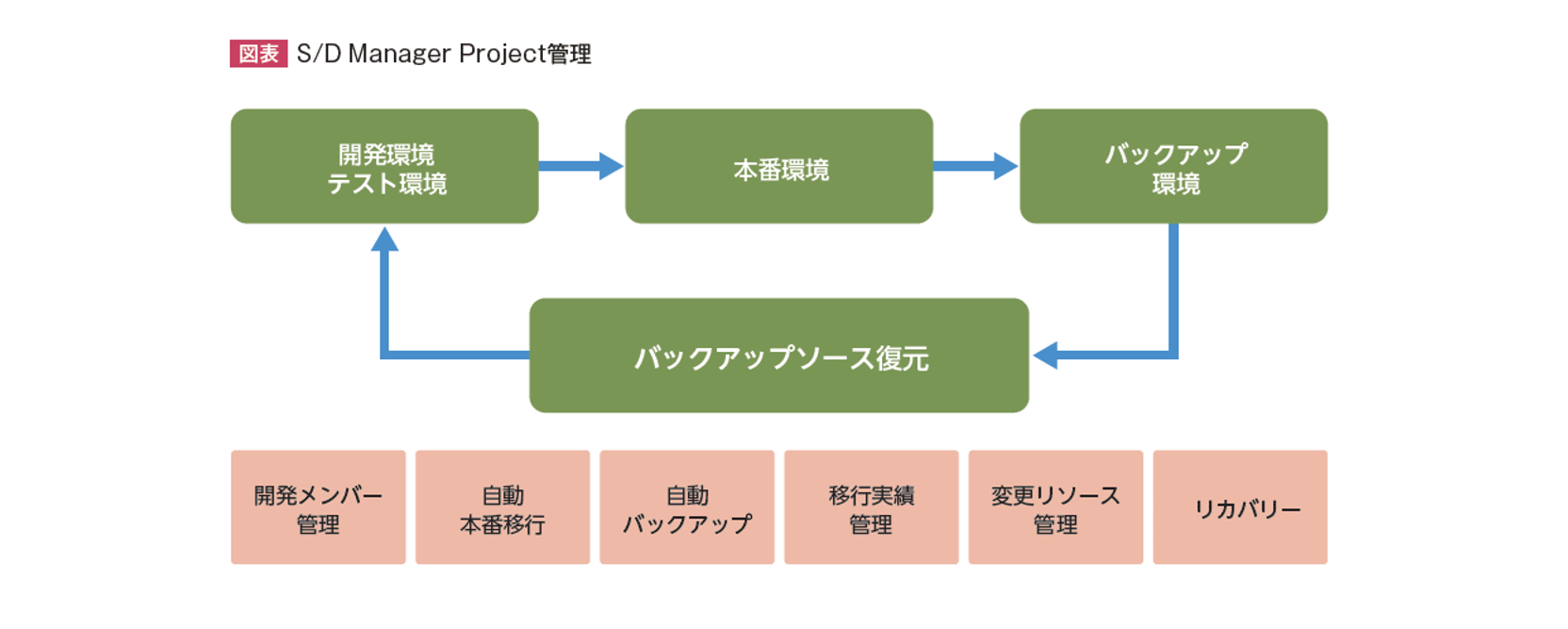 図表 S/D Manager Project管理

開発環境
テスト環境

本番環境

バックアップ
環境

バックアップソース復元

開発メンバー
管理

自動
本番移行

自動
バックアップ

移行実績
管理

変更リソース
管理

リカバリー